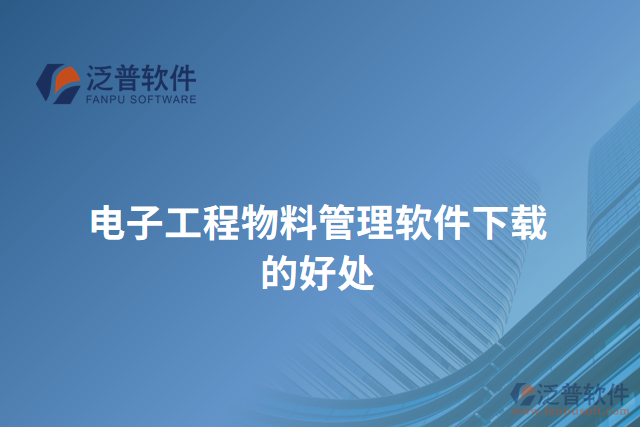 泛普软件
FANPU SOFTWARE

电子工程物料管理软件下载的好处

泛普软件
www.fanpusoft.com